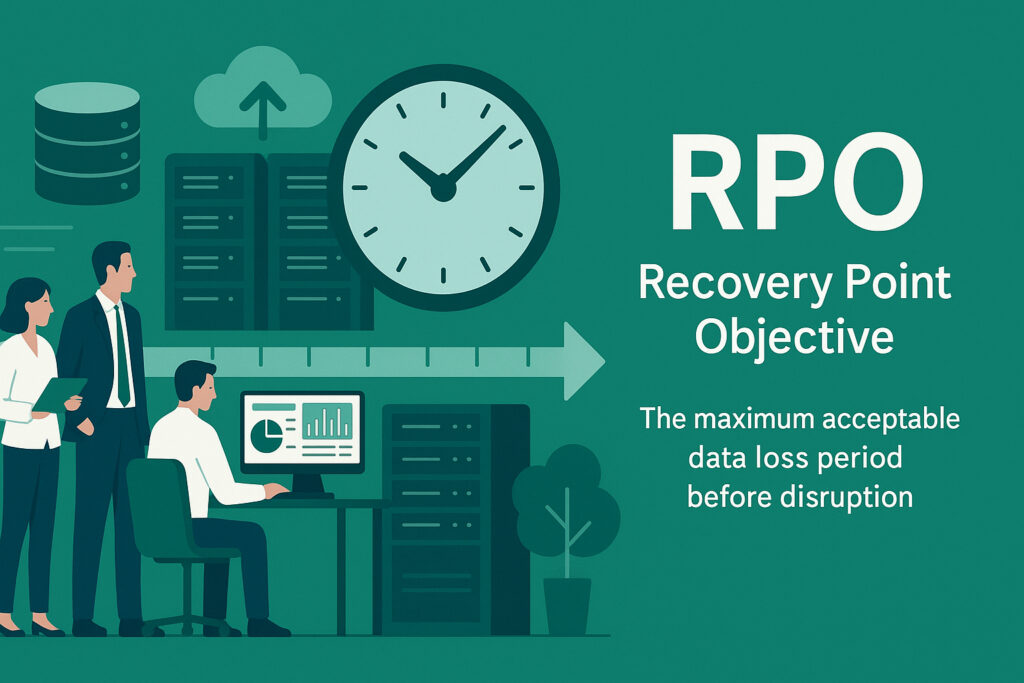 RPO

Recovery Point Objective

The maximum acceptable data loss period before disruption